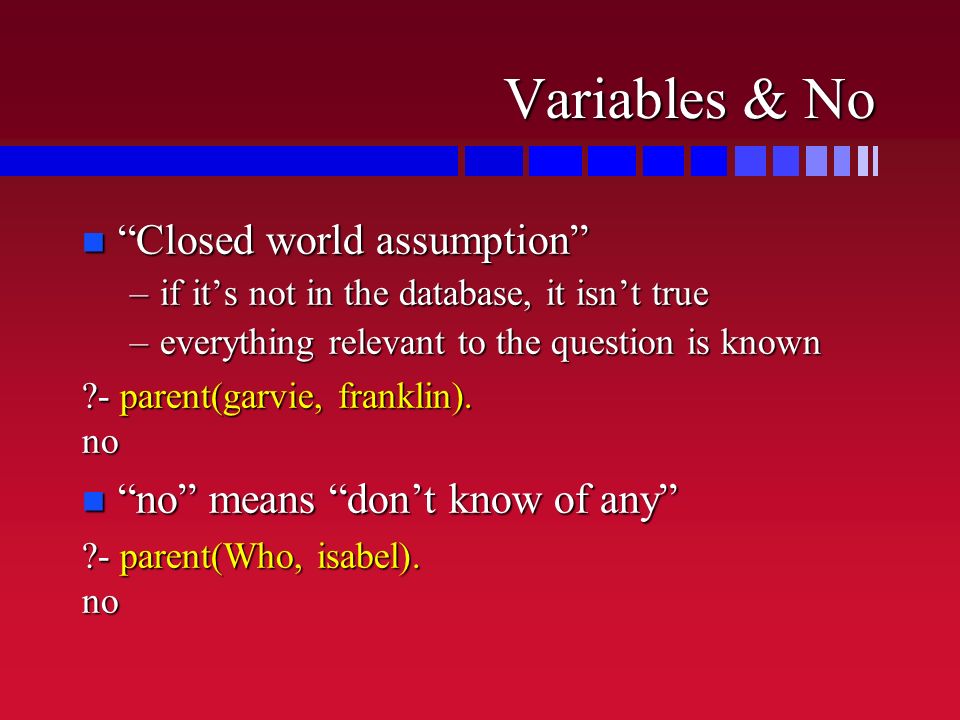 Variables & No

“Closed world assumption”
– if it’s not in the database, it isn’t true
– everything relevant to the question is known

?- parent(garvie, franklin).
no

“no” means “don’t know of any”

?- parent(Who, isabel).
no